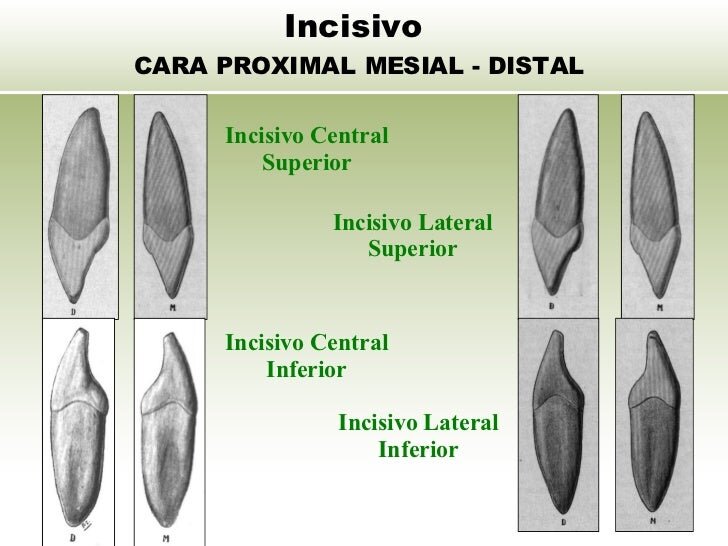 Incisivo
CARA PROXIMAL MESIAL - DISTAL

D

M

Incisivo Central
Superior

Incisivo Lateral
Superior

D

M

D

M

Incisivo Central
Inferior

Incisivo Lateral
Inferior

D

M